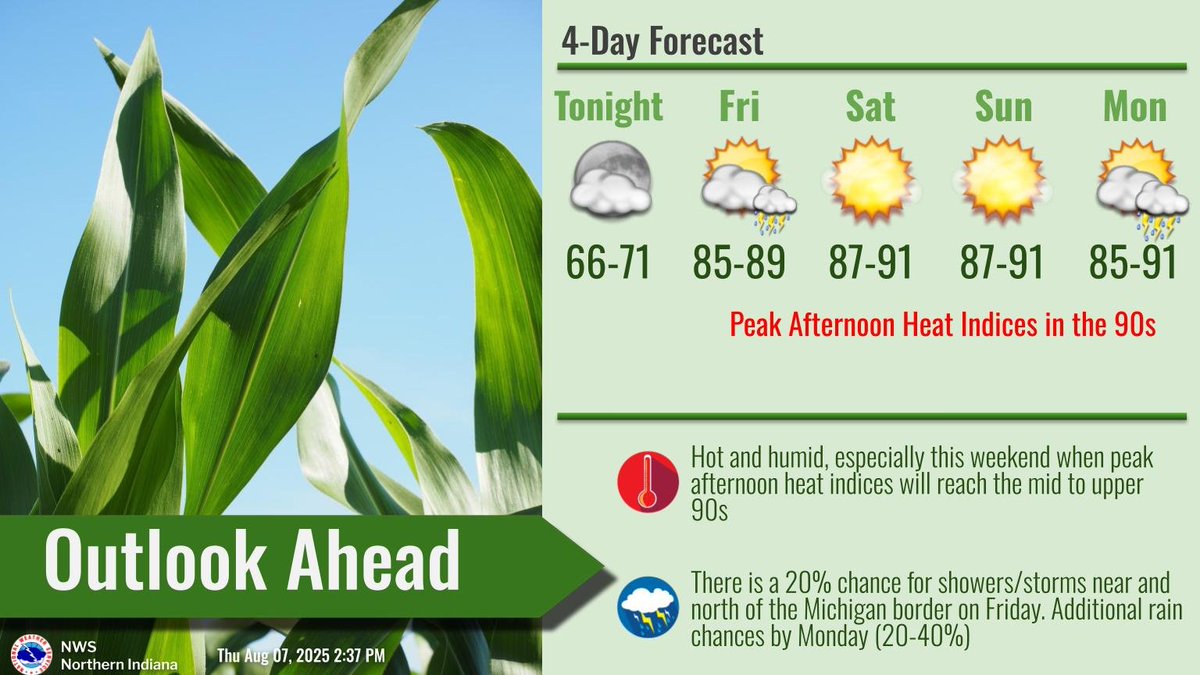 4-Day Forecast

| Tonight | Fri | Sat | Sun | Mon |
|---|---|---|---|---|
| 66-71 | 85-89 | 87-91 | 87-91 | 85-91 |

Peak Afternoon Heat Indices in the 90s

Hot and humid, especially this weekend when peak afternoon heat indices will reach the mid to upper 90s

There is a 20% chance for showers/storms near and north of the Michigan border on Friday. Additional rain chances by Monday (20-40%)

Outlook Ahead

NWS
Northern Indiana

Thu Aug 07, 2025 2:37 PM